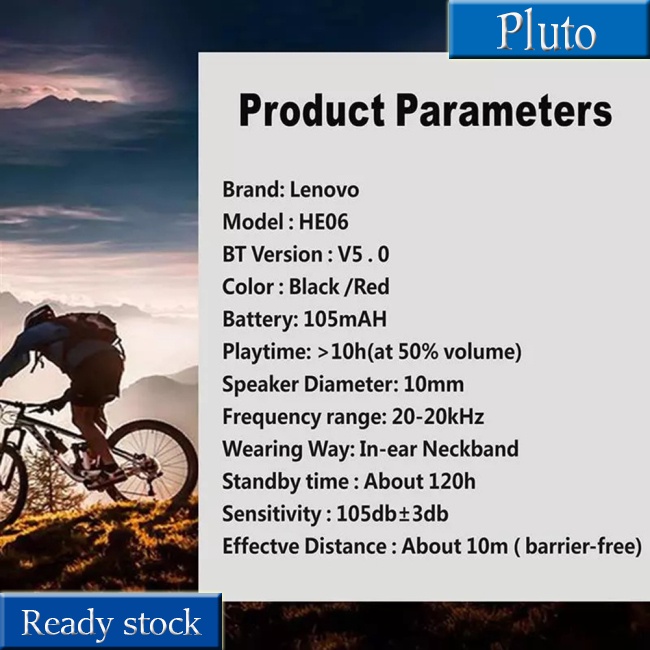 Pluto

Product Parameters

Brand: Lenovo
Model : HE06
BT Version : V5 . 0
Color : Black /Red
Battery: 105mAH
Playtime: >10h(at 50% volume)
Speaker Diameter: 10mm
Frequency range: 20-20kHz
Wearing Way: In-ear Neckband
Standby time : About 120h
Sensitivity : 105db±3db
Effectve Distance : About 10m ( barrier-free)

Ready stock